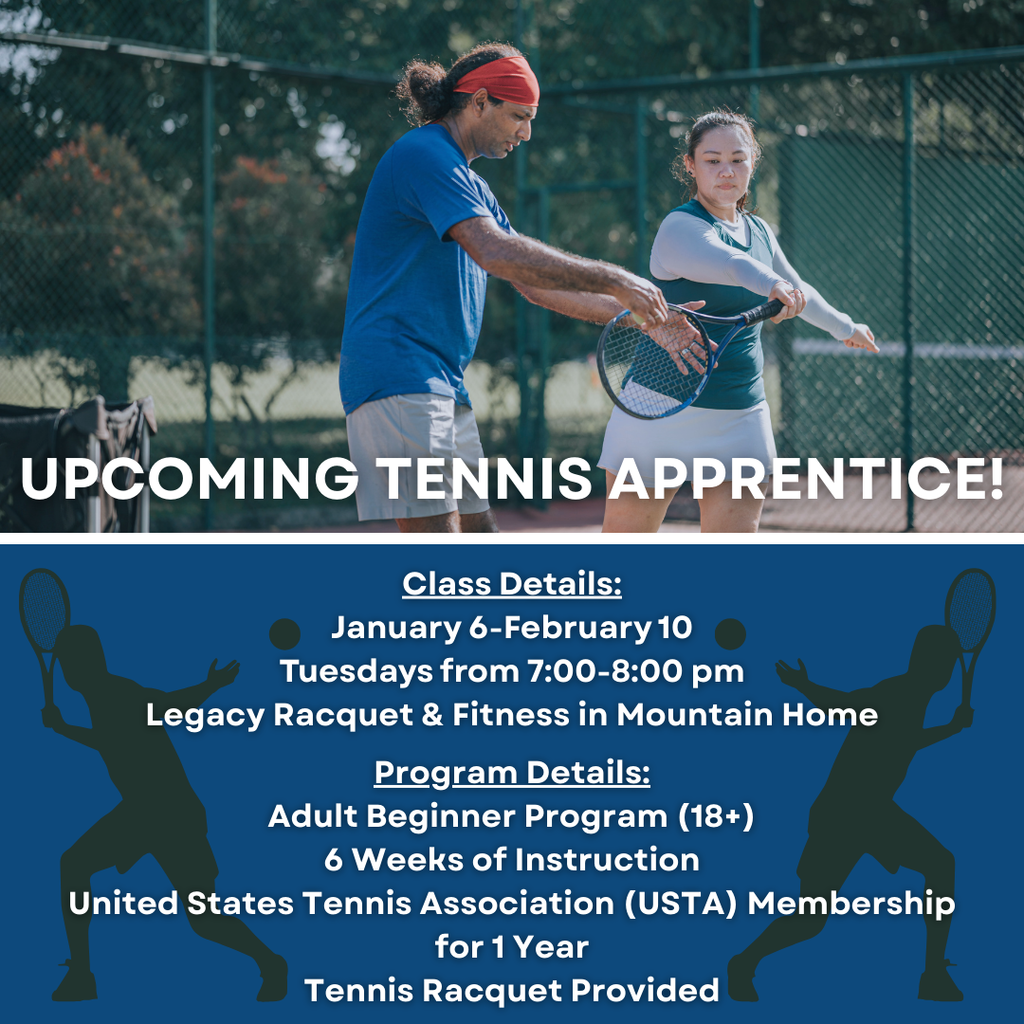 UPCOMING TENNIS APPRENTICE!

Class Details:
January 6-February 10
Tuesdays from 7:00-8:00 pm
Legacy Racquet & Fitness in Mountain Home

Program Details:
Adult Beginner Program (18+)
6 Weeks of Instruction
United States Tennis Association (USTA) Membership for 1 Year
Tennis Racquet Provided